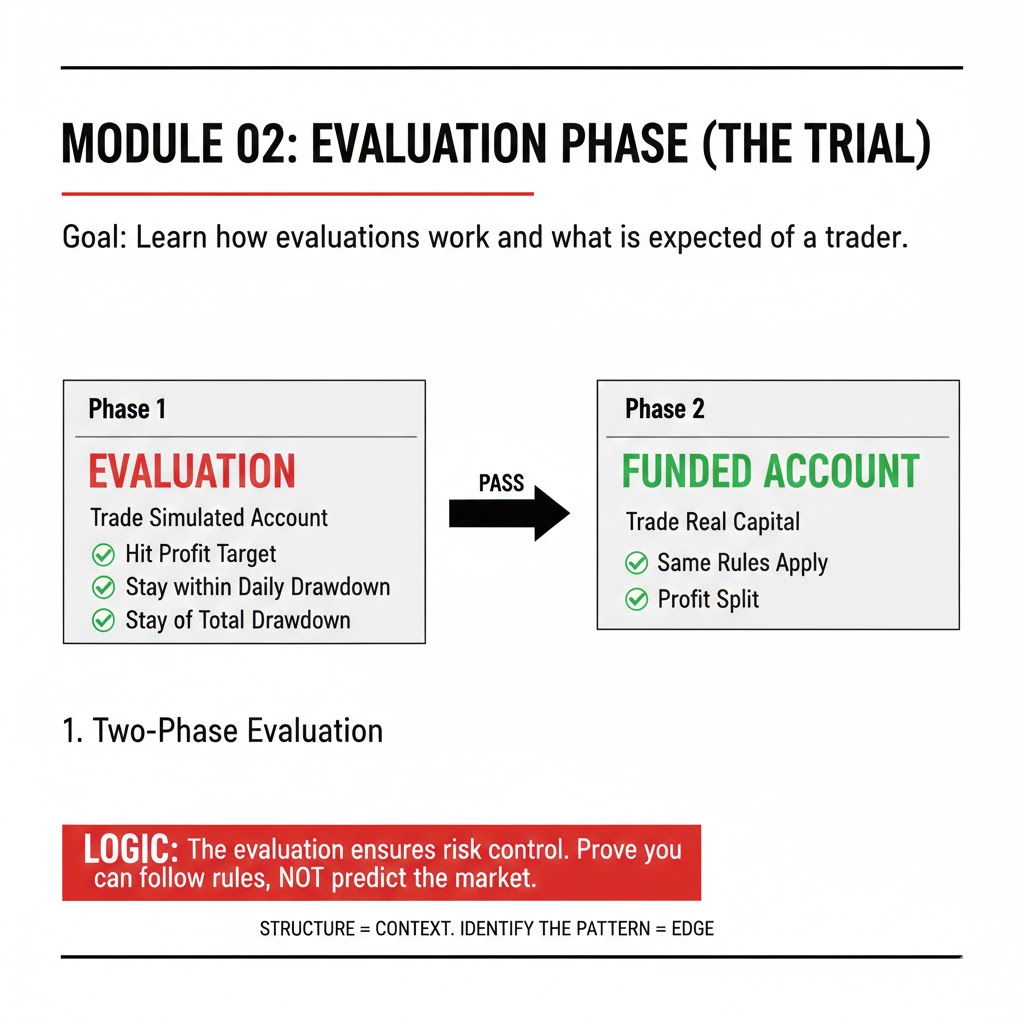 MODULE 02: EVALUATION PHASE (THE TRIAL)

Goal: Learn how evaluations work and what is expected of a trader.

Phase 1

EVALUATION

Trade Simulated Account

Hit Profit Target

Stay within Daily Drawdown

Stay of Total Drawdown

PASS

Phase 2

FUNDED ACCOUNT

Trade Real Capital

Same Rules Apply

Profit Split

1. Two-Phase Evaluation

LOGIC: The evaluation ensures risk control. Prove you can follow rules, NOT predict the market.

STRUCTURE = CONTEXT. IDENTIFY THE PATTERN = EDGE